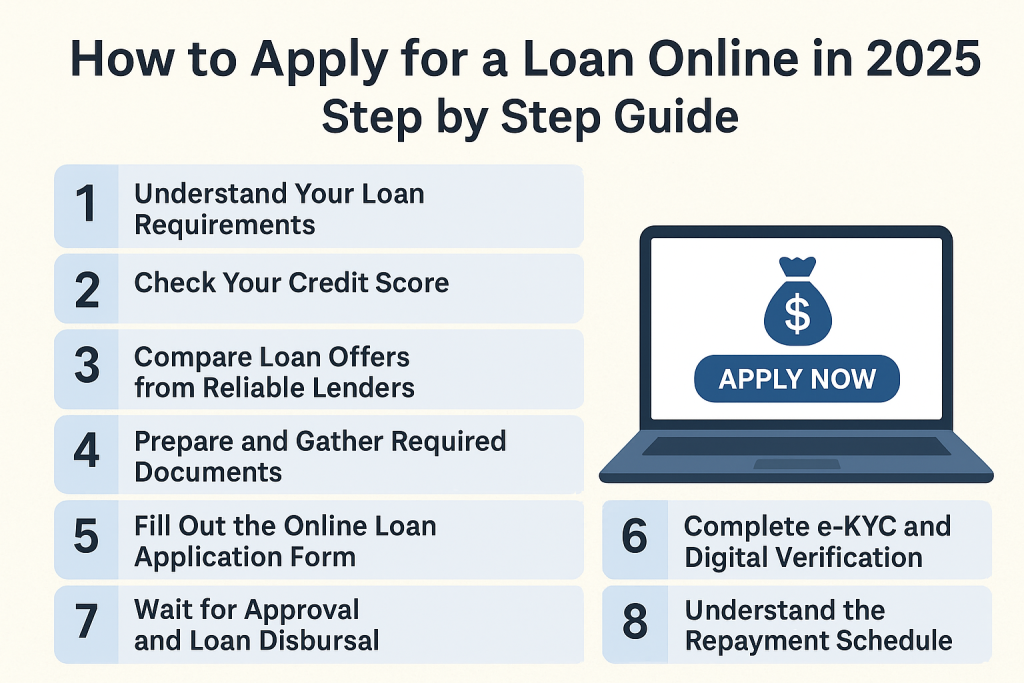 How to Apply for a Loan Online in 2025
Step by Step Guide

1 Understand Your Loan Requirements

2 Check Your Credit Score

3 Compare Loan Offers from Reliable Lenders

4 Prepare and Gather Required Documents

5 Fill Out the Online Loan Application Form

$

APPLY NOW

6 Complete e-KYC and Digital Verification

7 Wait for Approval and Loan Disbursal

8 Understand the Repayment Schedule